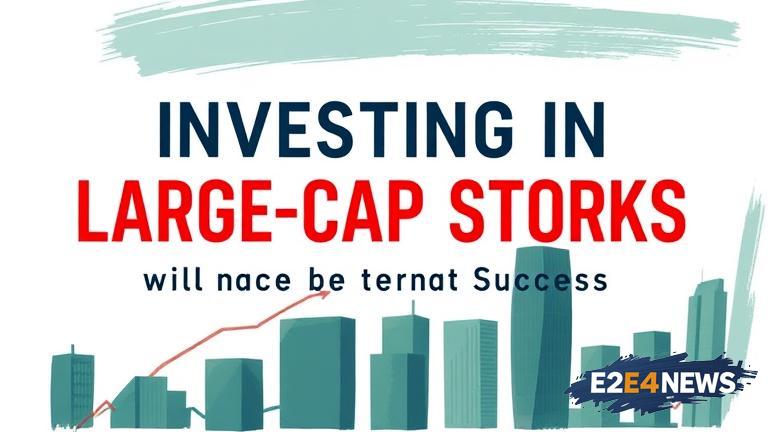 INVESTING IN
LARGE-CAP STORKS
will nace be ternat Success

E2E4NEWS